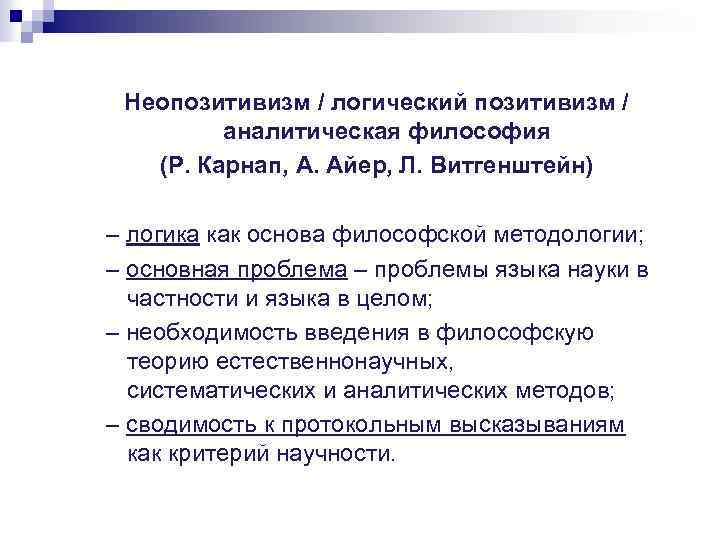 Неопозитивизм / логический позитивизм / аналитическая философия
(Р. Карнап, А. Айер, Л. Витгенштейн)

– логика как основа философской методологии;

– основная проблема – проблемы языка науки в частности и языка в целом;

– необходимость введения в философскую теорию естественнонаучных, систематических и аналитических методов;

– сводимость к протокольным высказываниям как критерий научности.